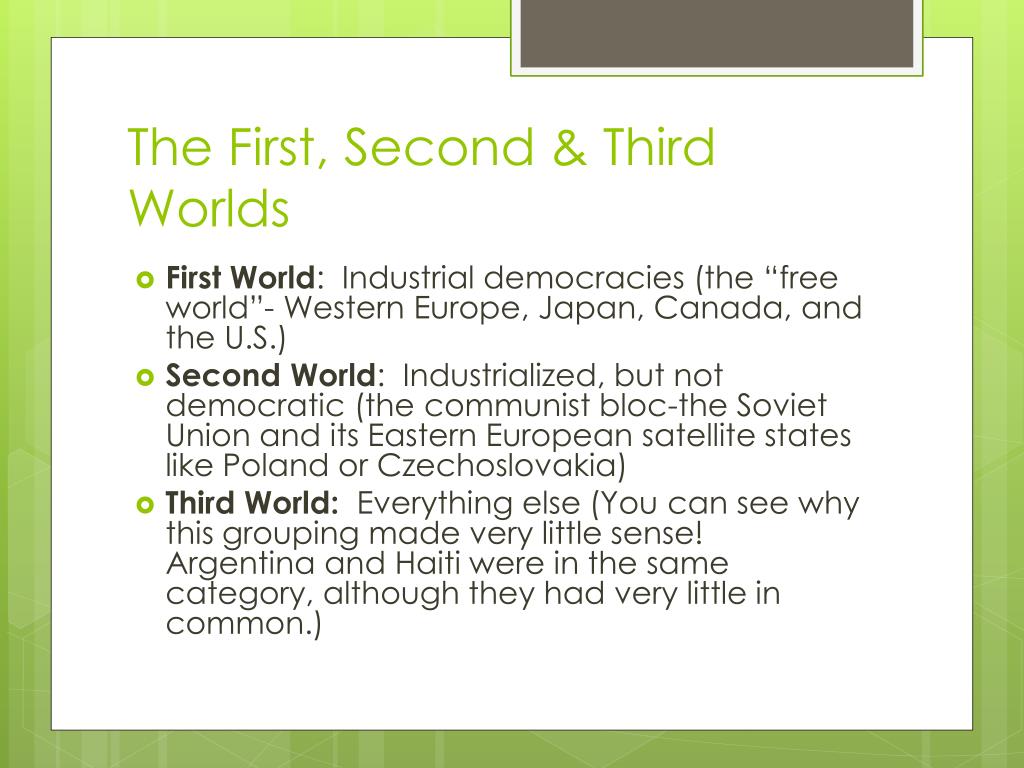 The First, Second & Third Worlds

First World: Industrial democracies (the “free world”- Western Europe, Japan, Canada, and the U.S.)

Second World: Industrialized, but not democratic (the communist bloc-the Soviet Union and its Eastern European satellite states like Poland or Czechoslovakia)

Third World: Everything else (You can see why this grouping made very little sense! Argentina and Haiti were in the same category, although they had very little in common.)